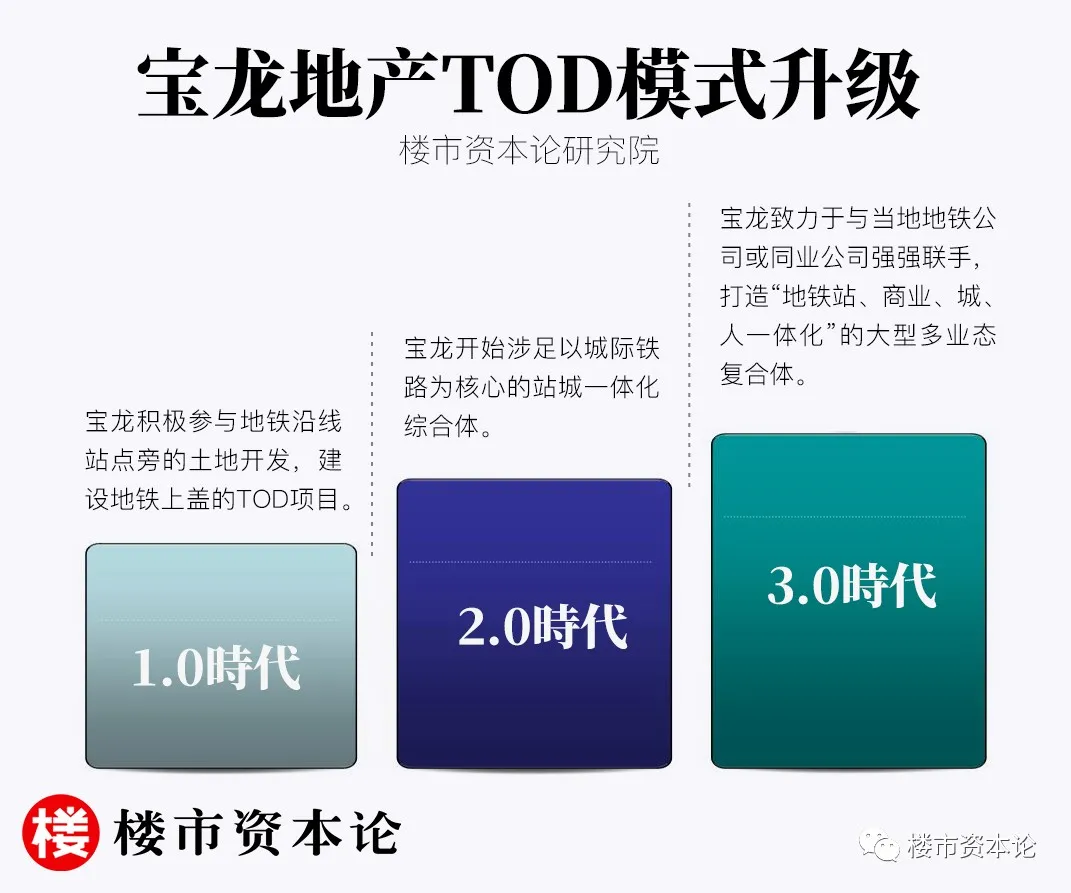 宝龙地产TOD模式升级

楼市资本论研究院

宝龙积极参与地铁沿线站点旁的土地开发，建设地铁上盖的TOD项目。

1.0時代

宝龙开始涉足以城际铁路为核心的站城一体化综合体。

2.0時代

宝龙致力于与当地地铁公司或同业公司强强联手，打造“地铁站、商业、城、人一体化”的大型多业态复合体。

3.0時代

楼 楼市资本论

楼市资本论